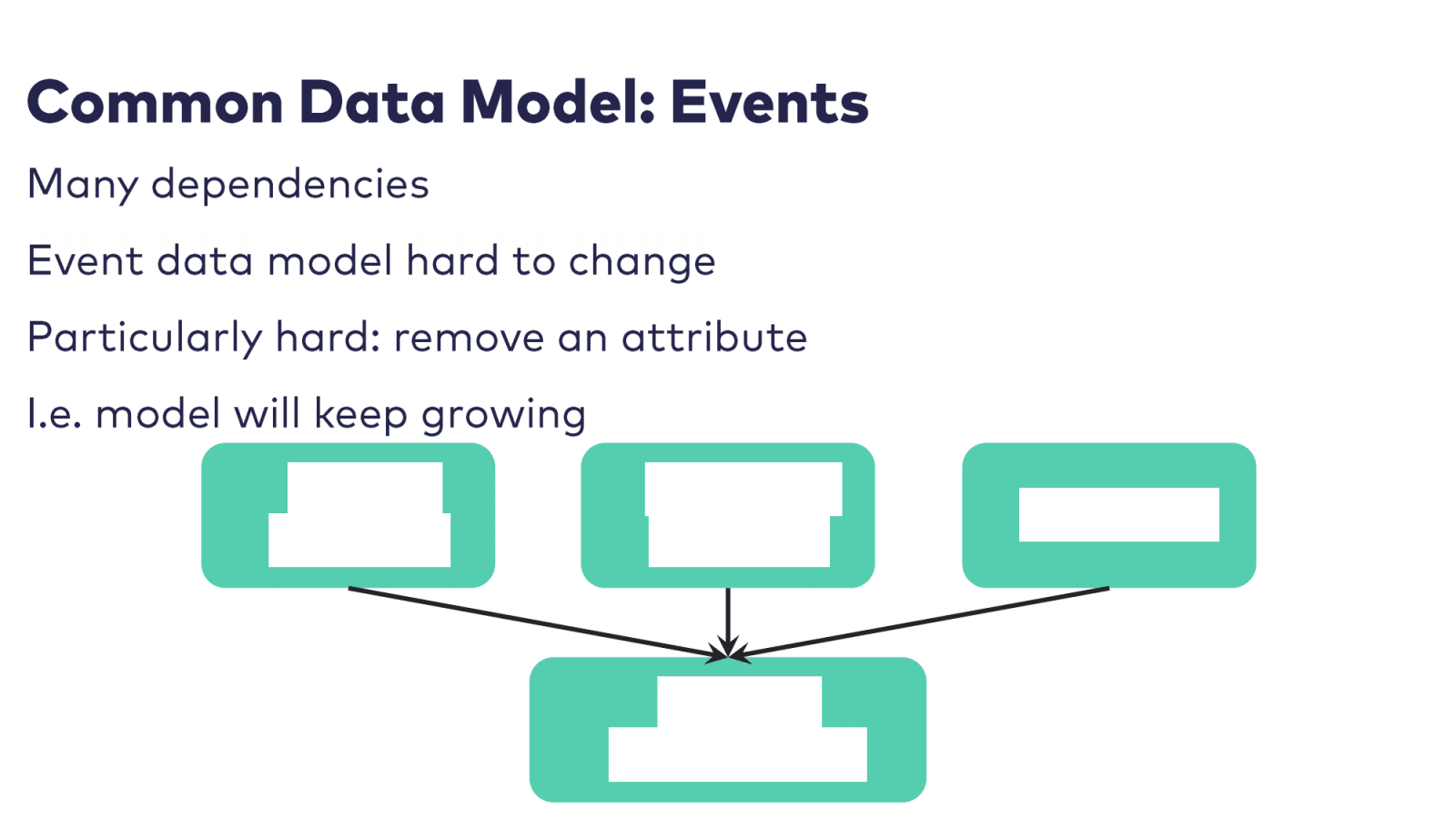 Common Data Model: Events

Many dependencies

Event data model hard to change

Particularly hard: remove an attribute

I.e. model will keep growing